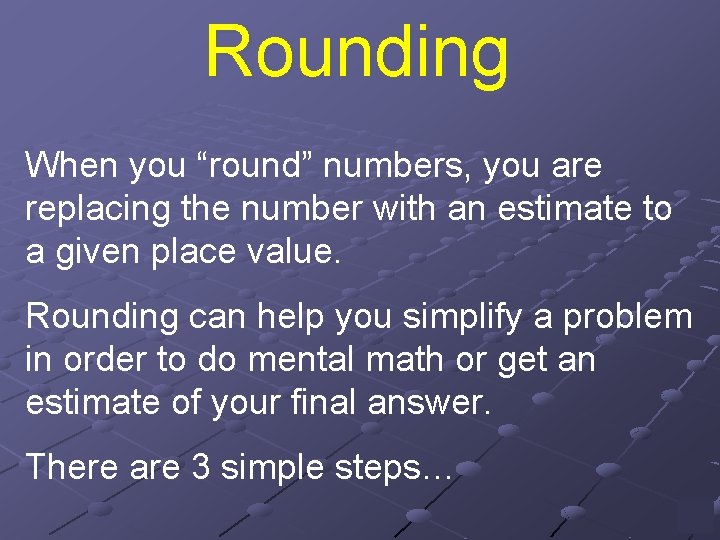 Rounding

When you “round” numbers, you are replacing the number with an estimate to a given place value.

Rounding can help you simplify a problem in order to do mental math or get an estimate of your final answer.

There are 3 simple steps…